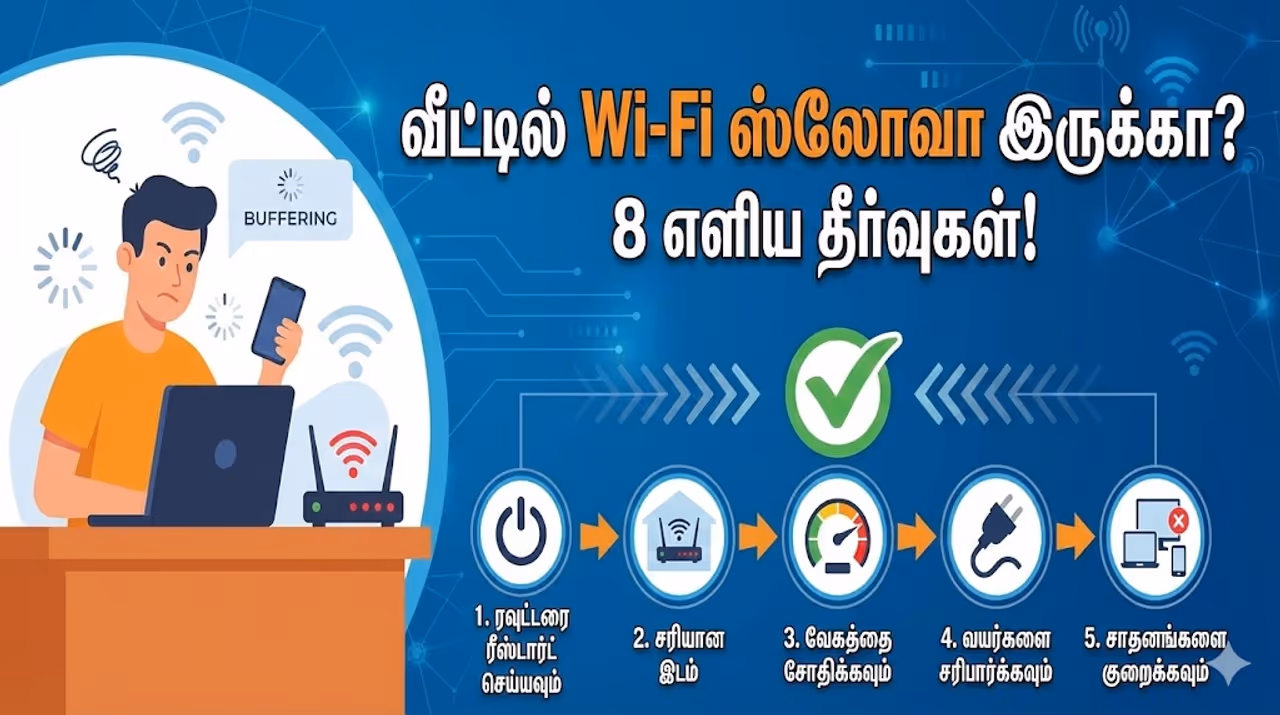 BUFFERING

வீட்டில் Wi-Fi ஸ்லோவா இருக்கா?
8 எளிய தீர்வுகள்!

1. ரவுட்டரை ரீஸ்டார்ட் செய்யவும்

2. சரியான இடம்

3. வேகத்தை சோதிக்கவும்

4. வயர்களை சரிபார்க்கவும்

5. சாதனங்களை குறைக்கவும்